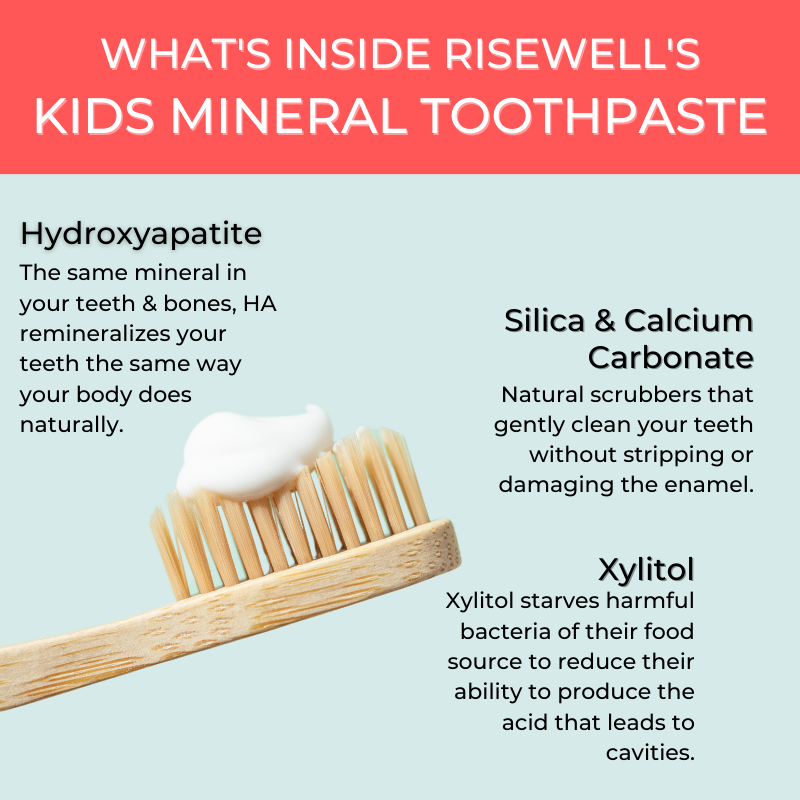 WHAT'S INSIDE RISEWELL'S
KIDS MINERAL TOOTHPASTE

Hydroxyapatite
The same mineral in your teeth & bones, HA remineralizes your teeth the same way your body does naturally.

Silica & Calcium Carbonate
Natural scrubbers that gently clean your teeth without stripping or damaging the enamel.

Xylitol
Xylitol starves harmful bacteria of their food source to reduce their ability to produce the acid that leads to cavities.